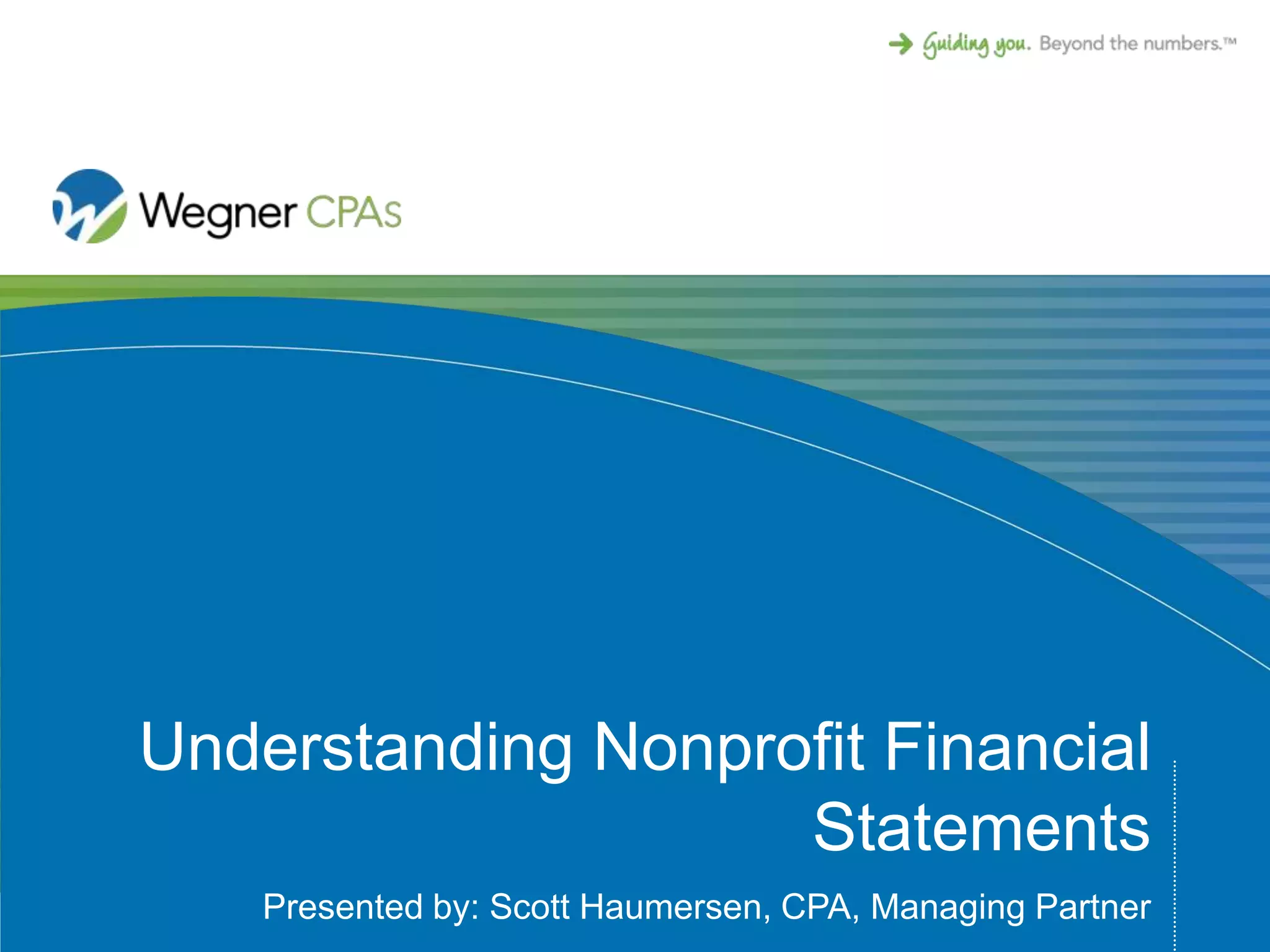 Guiding you. Beyond the numbers.™

Wegner CPAs

Understanding Nonprofit Financial Statements

Presented by: Scott Haumersen, CPA, Managing Partner